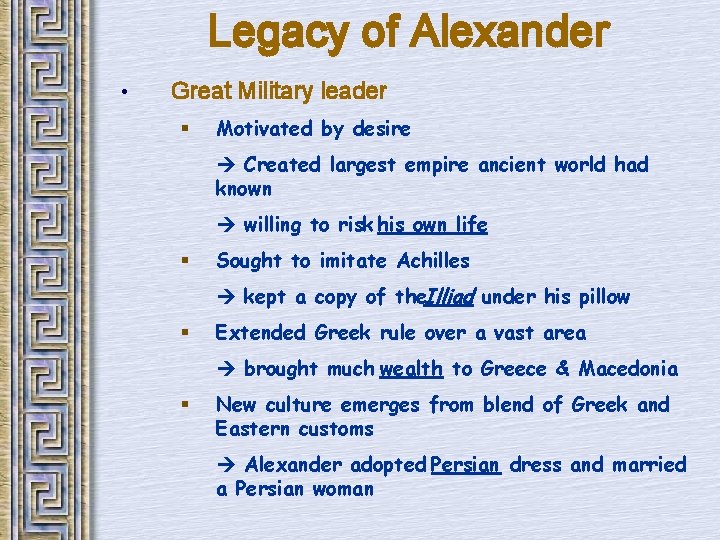 Legacy of Alexander

• Great Military leader

▪ Motivated by desire

→ Created largest empire ancient world had known

→ willing to risk his own life

▪ Sought to imitate Achilles

→ kept a copy of the Illiad under his pillow

▪ Extended Greek rule over a vast area

→ brought much wealth to Greece & Macedonia

▪ New culture emerges from blend of Greek and Eastern customs

→ Alexander adopted Persian dress and married a Persian woman